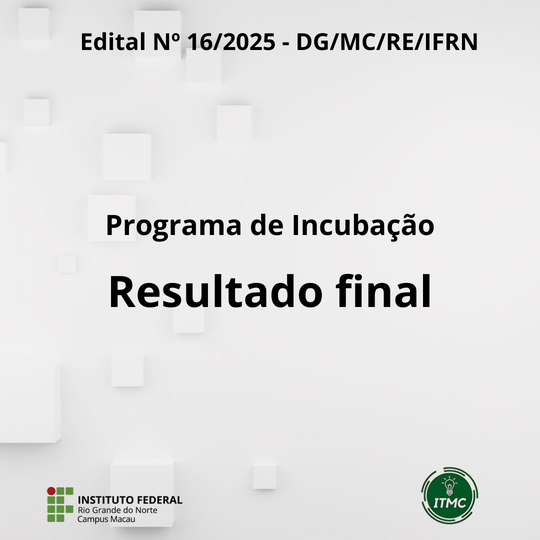 Edital Nº 16/2025 - DG/MC/RE/IFRN

Programa de Incubação

Resultado final

INSTITUTO FEDERAL
Rio Grande do Norte
Campus Macau

ITMC